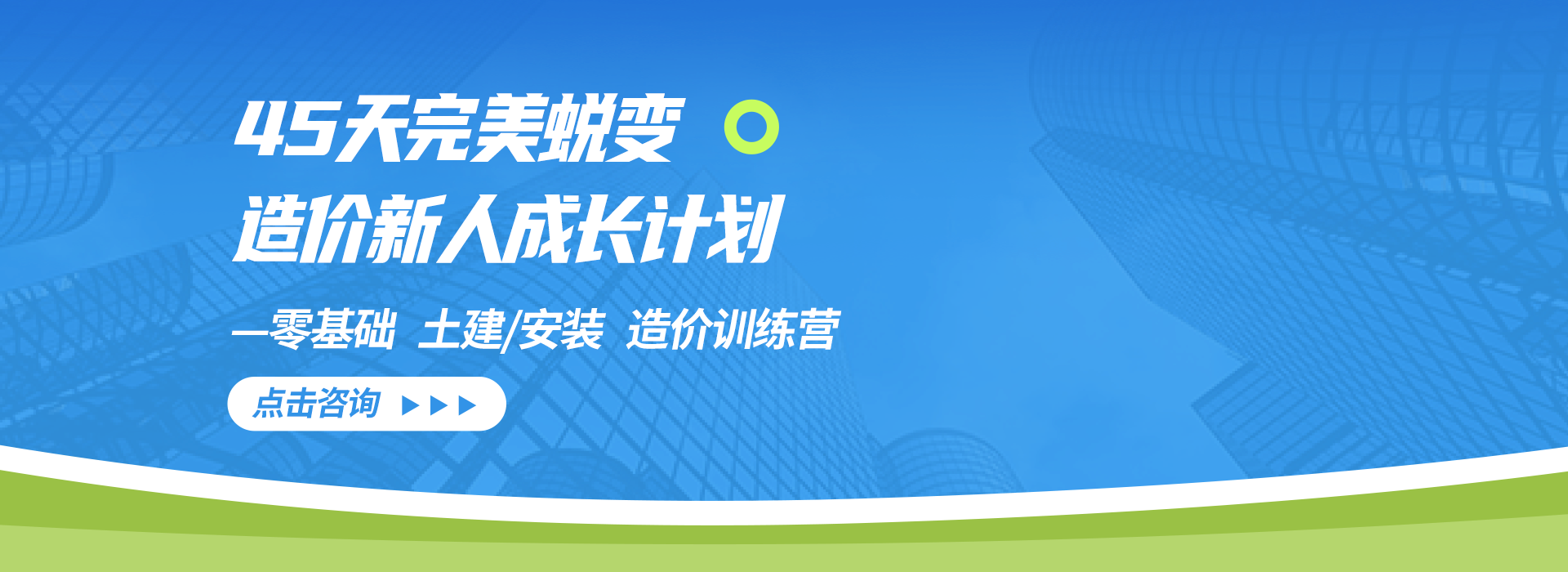 45天完美蜕变
造价新人成长计划

—零基础 土建/安装 造价训练营

点击咨询 ▶▶▶